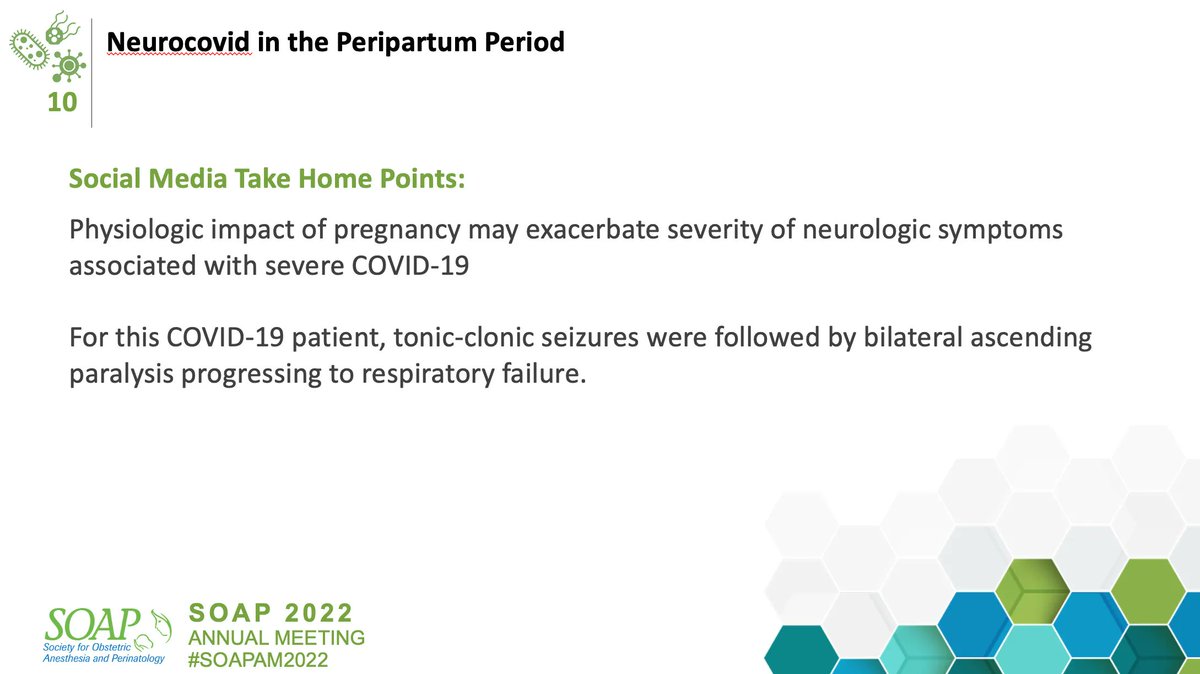 10

Neurocovid in the Peripartum Period

Social Media Take Home Points:

Physiologic impact of pregnancy may exacerbate severity of neurologic symptoms associated with severe COVID-19

For this COVID-19 patient, tonic-clonic seizures were followed by bilateral ascending paralysis progressing to respiratory failure.

SOAP
Society for Obstetric Anesthesia and Perinatology

SOAP 2022
ANNUAL MEETING
#SOAPAM2022